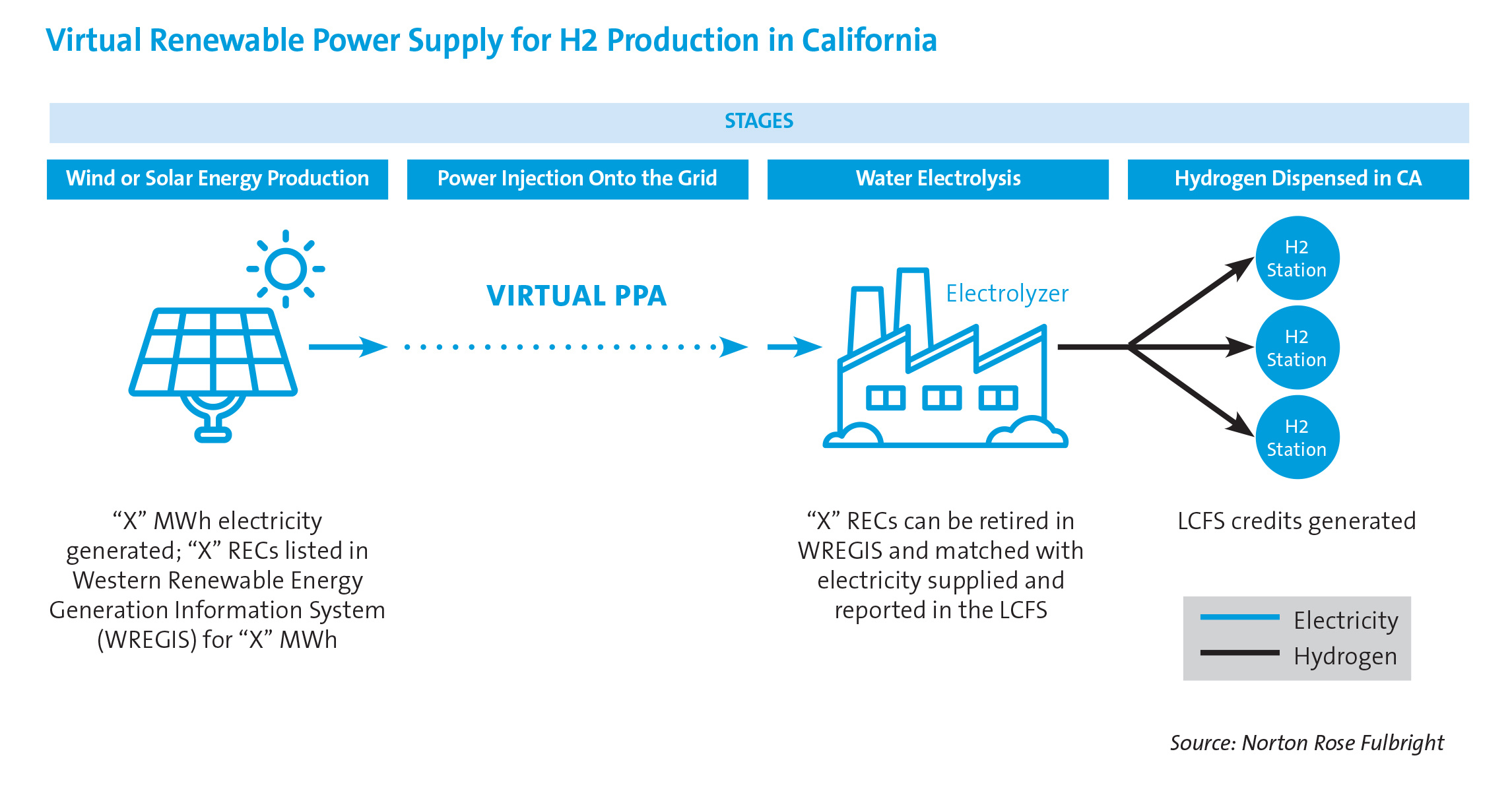 Virtual Renewable Power Supply for H2 Production in California

STAGES

Wind or Solar Energy Production

Power Injection Onto the Grid

Water Electrolysis

Hydrogen Dispensed in CA

VIRTUAL PPA

Electrolyzer

H2 Station

H2 Station

H2 Station

“X” MWh electricity generated; “X” RECs listed in Western Renewable Energy Generation Information System (WREGIS) for “X” MWh

“X” RECs can be retired in WREGIS and matched with electricity supplied and reported in the LCFS

LCFS credits generated

Electricity
Hydrogen

Source: Norton Rose Fulbright